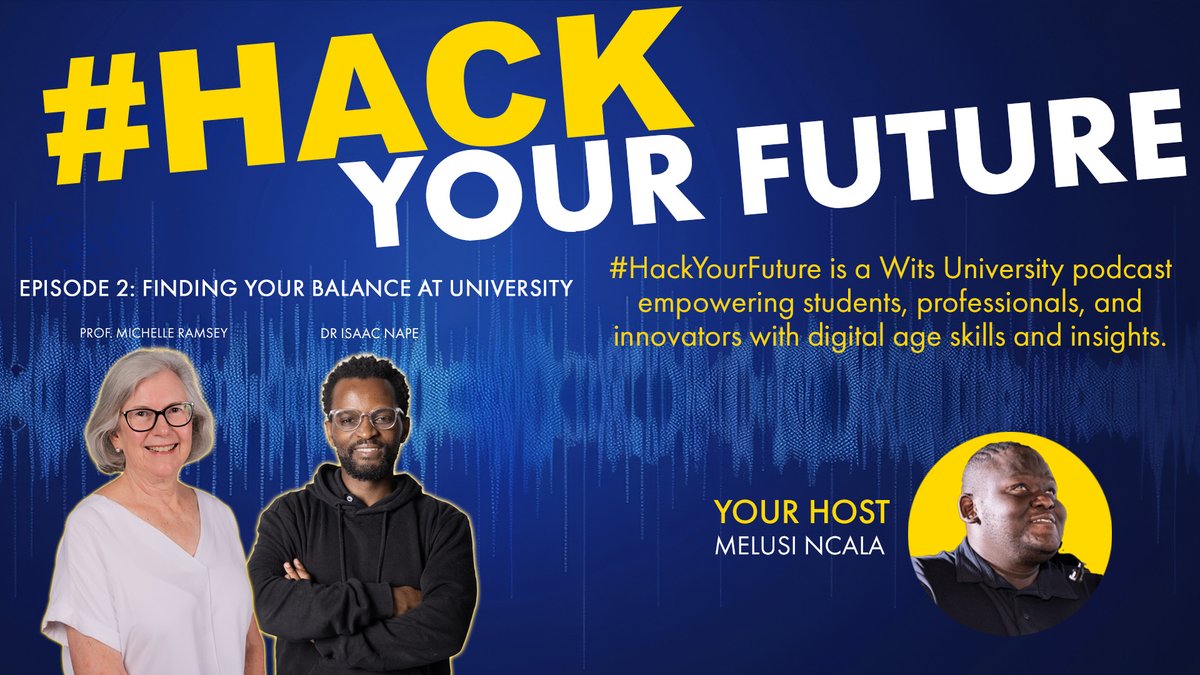 #HACK YOUR FUTURE

EPISODE 2: FINDING YOUR BALANCE AT UNIVERSITY

PROF. MICHELLE RAMSEY

DR ISAAC NAPE

#HackYourFuture is a Wits University podcast empowering students, professionals, and innovators with digital age skills and insights.

YOUR HOST
MELUSI NCALA